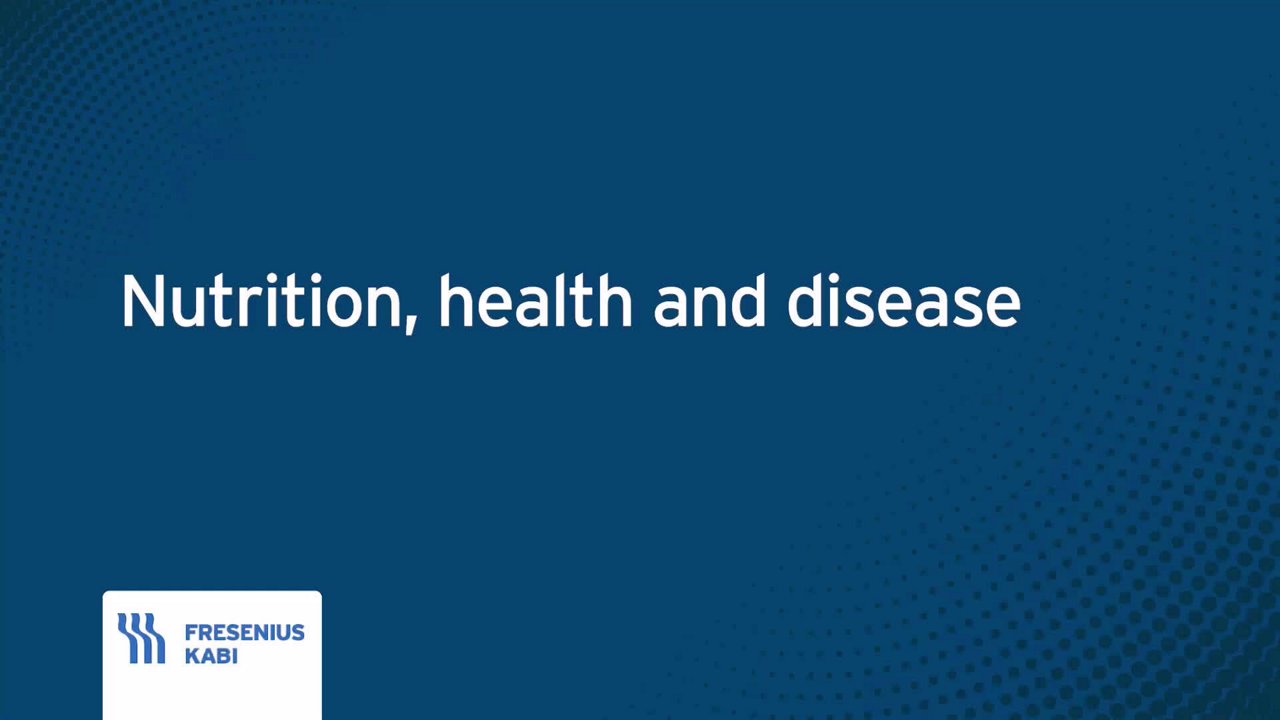 Nutrition, health and disease

FRESENIUS
KABI